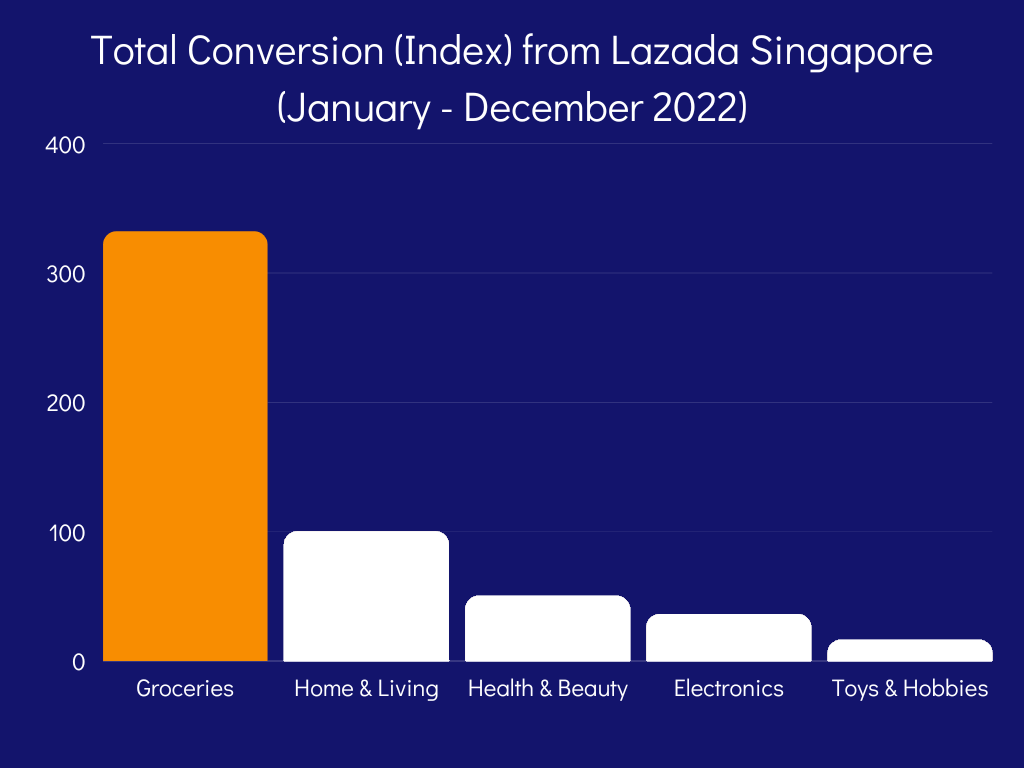 Total Conversion (Index) from Lazada Singapore (January - December 2022)

400
300
200
100
0

Groceries
Home & Living
Health & Beauty
Electronics
Toys & Hobbies